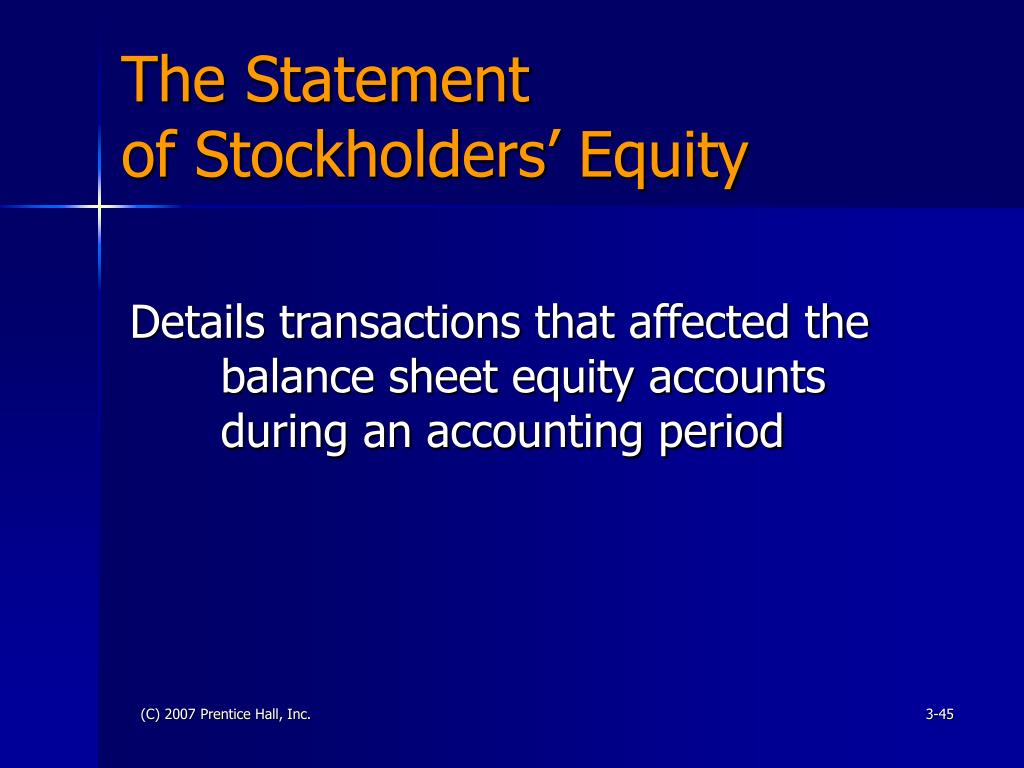 The Statement of Stockholders’ Equity

Details transactions that affected the balance sheet equity accounts during an accounting period

(C) 2007 Prentice Hall, Inc.

3-45